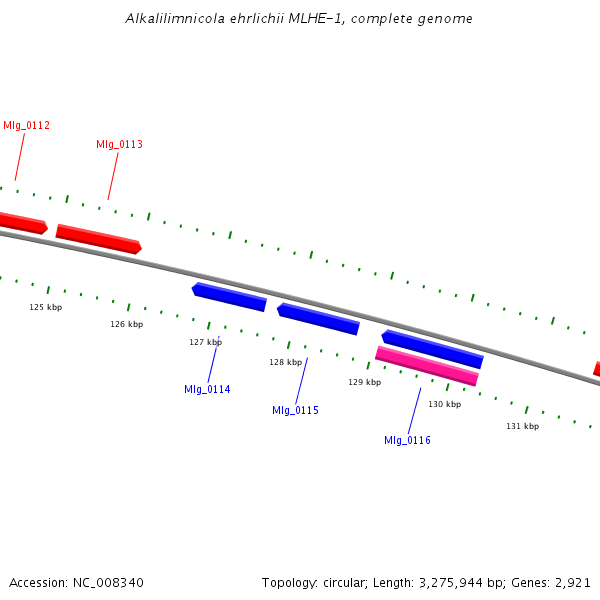 Alkalilimnicola ehrlichii MLHE-1, complete genome

Mlg_0112

Mlg_0113

125 kbp

126 kbp

127 kbp

128 kbp

129 kbp

130 kbp

131 kbp

Mlg_0114

Mlg_0115

Mlg_0116

Accession: NC_008340

Topology: circular; Length: 3,275,944 bp; Genes: 2,921